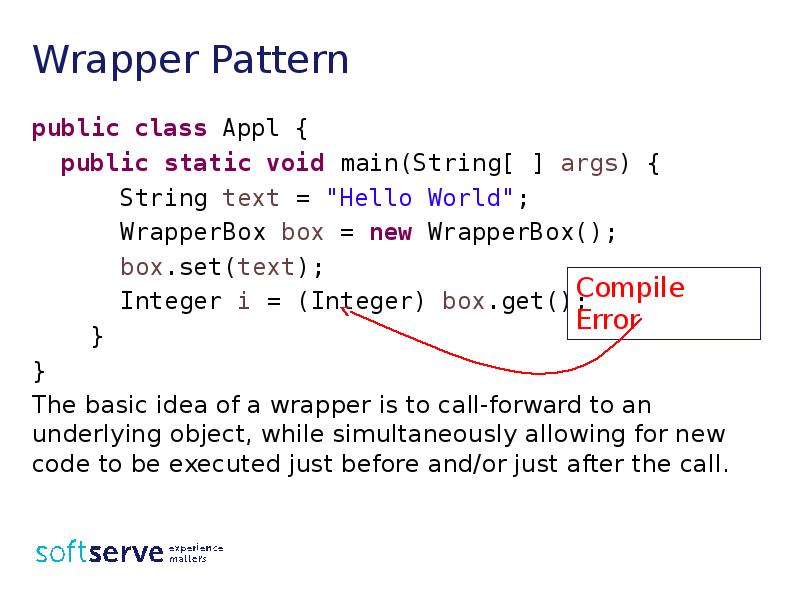 Wrapper Pattern

public class Appl {
public static void main(String[ ] args) {
String text = "Hello World";
WrapperBox box = new WrapperBox();
box.set(text);
Integer i = (Integer) box.get();
}
}

Compile Error

The basic idea of a wrapper is to call-forward to an underlying object, while simultaneously allowing for new code to be executed just before and/or just after the call.

softserve experience matters